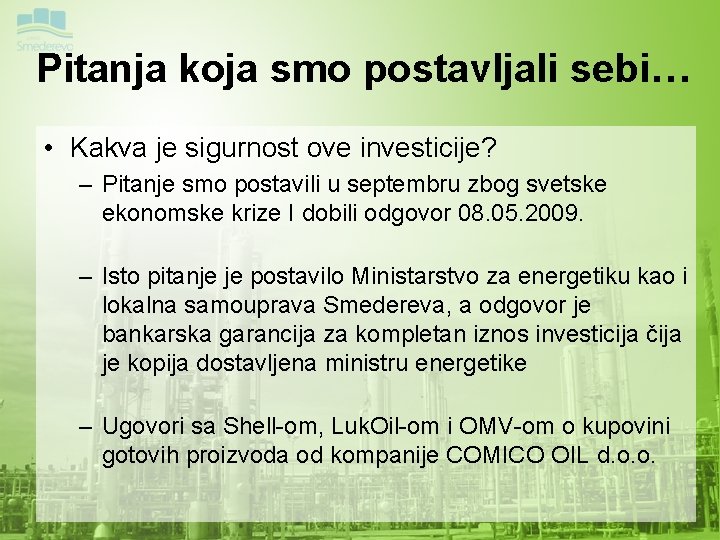 Smederevo

Pitanja koja smo postavljali sebi…

• Kakva je sigurnost ove investicije?

– Pitanje smo postavili u septembru zbog svetske ekonomske krize I dobili odgovor 08.05.2009.

– Isto pitanje je postavilo Ministarstvo za energetiku kao i lokalna samouprava Smedereva, a odgovor je bankarska garancija za kompletan iznos investicija čija je kopija dostavljena ministru energetike

– Ugovori sa Shell-om, LukOil-om i OMV-om o kupovini gotovih proizvoda od kompanije COMICO OIL d.o.o.